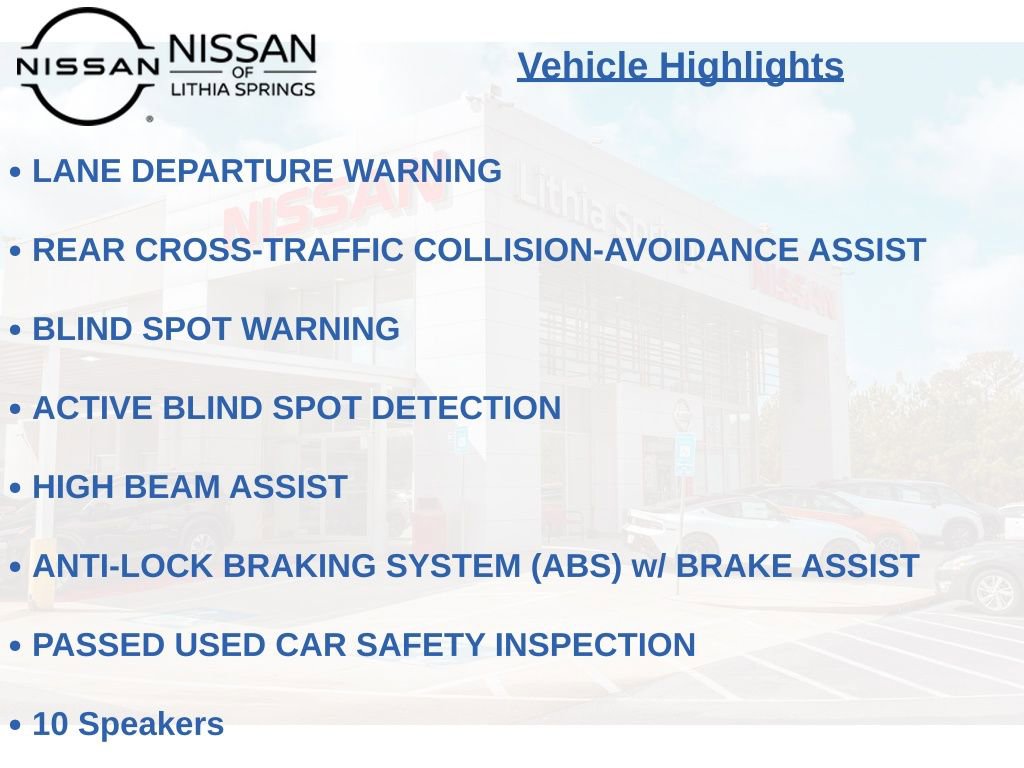 NISSAN
NISSAN
OF
LITHIA SPRINGS

Vehicle Highlights

• LANE DEPARTURE WARNING

• REAR CROSS-TRAFFIC COLLISION-AVOIDANCE ASSIST

• BLIND SPOT WARNING

• ACTIVE BLIND SPOT DETECTION

• HIGH BEAM ASSIST

• ANTI-LOCK BRAKING SYSTEM (ABS) w/ BRAKE ASSIST

• PASSED USED CAR SAFETY INSPECTION

• 10 Speakers